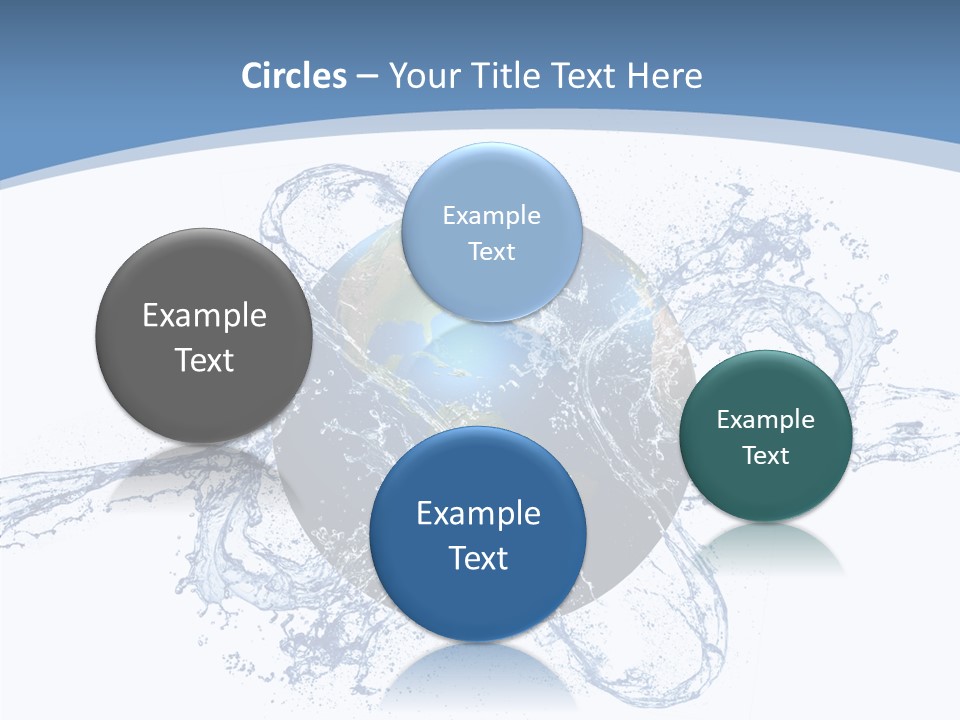 Circles – Your Title Text Here

Example Text

Example Text

Example Text

Example Text